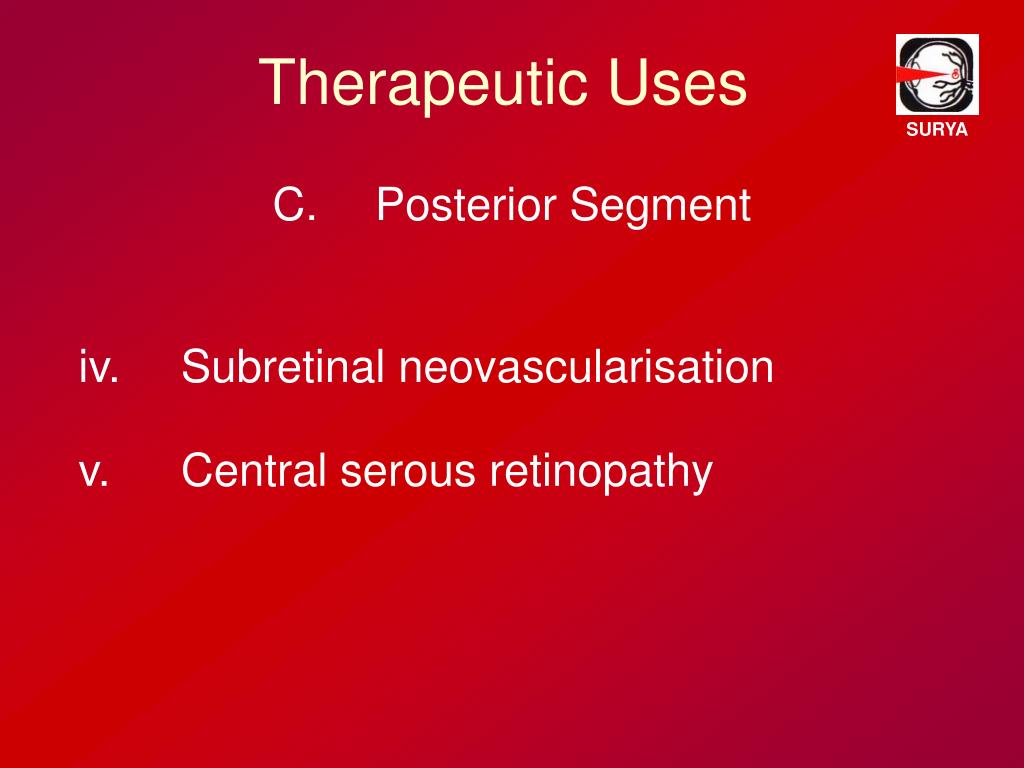 Therapeutic Uses

SURYA

C. Posterior Segment

iv. Subretinal neovascularisation

v. Central serous retinopathy